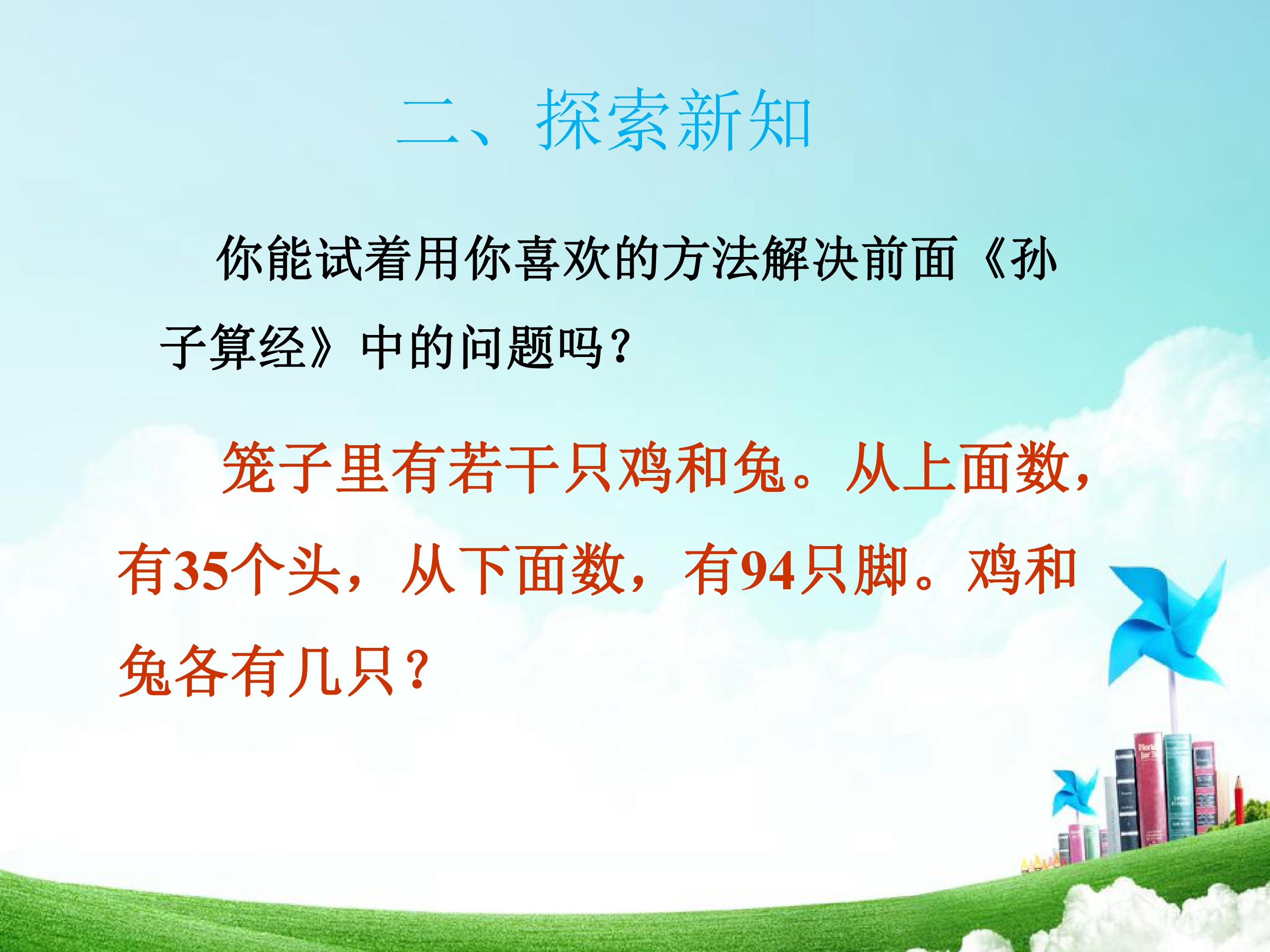 二、探索新知

你能试着用你喜欢的方法解决前面《孙子算经》中的问题吗?

笼子里有若干只鸡和兔。从上面数,有35个头,从下面数,有94只脚。鸡和兔各有几只?